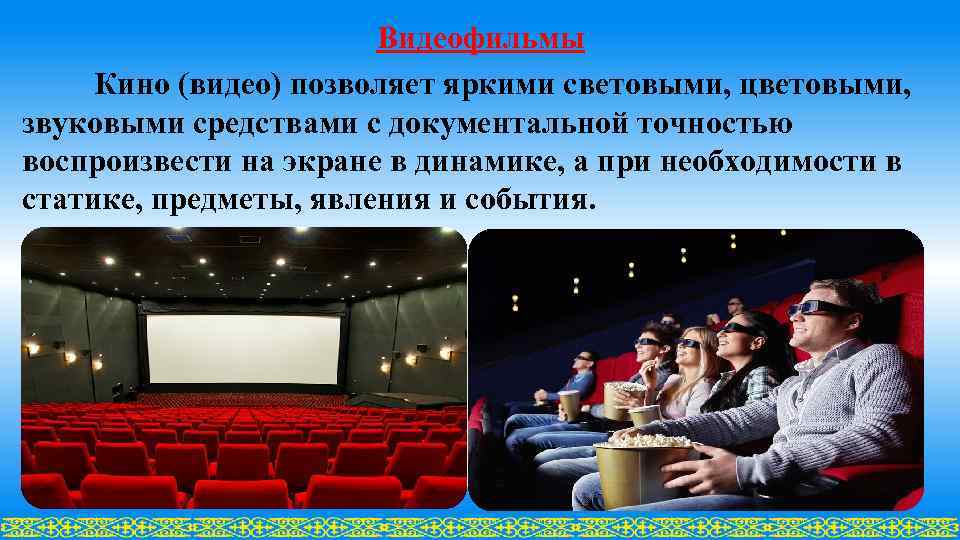 Видеофильмы

Кино (видео) позволяет яркими световыми, цветовыми, звуковыми средствами с документальной точностью воспроизвести на экране в динамике, а при необходимости в статике, предметы, явления и события.